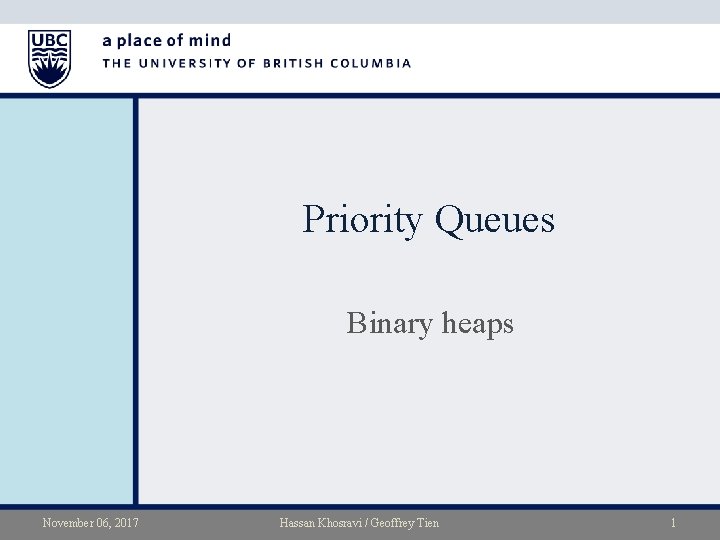 UBC

a place of mind
THE UNIVERSITY OF BRITISH COLUMBIA

Priority Queues

Binary heaps

November 06, 2017 Hassan Khosravi / Geoffrey Tien 1